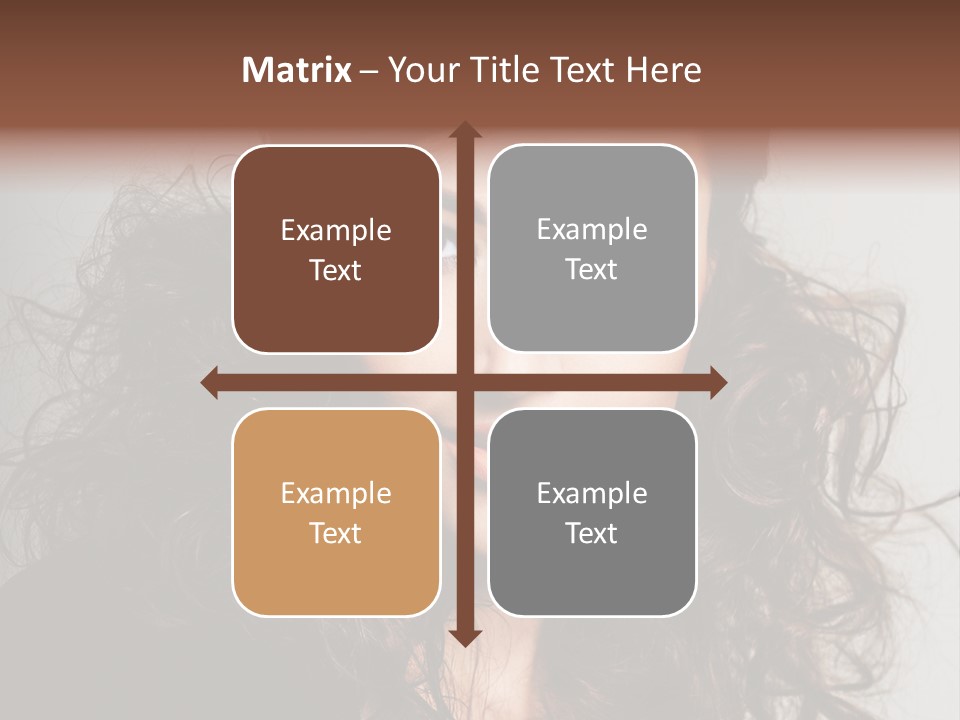 Matrix – Your Title Text Here

Example Text

Example Text

Example Text

Example Text